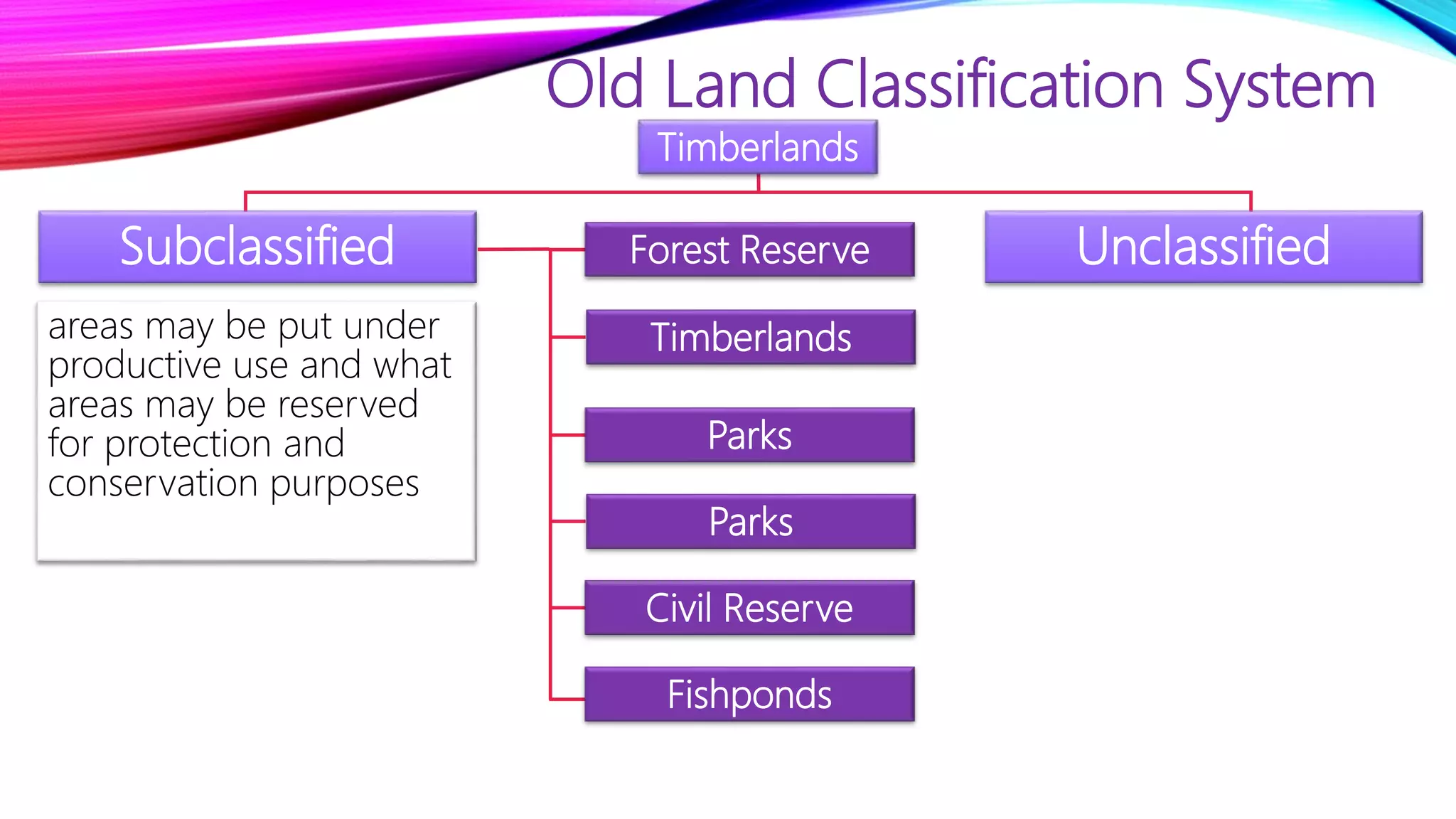 Old Land Classification System

Timberlands

Subclassified

areas may be put under productive use and what areas may be reserved for protection and conservation purposes

Forest Reserve

Timberlands

Parks

Parks

Civil Reserve

Fishponds

Unclassified